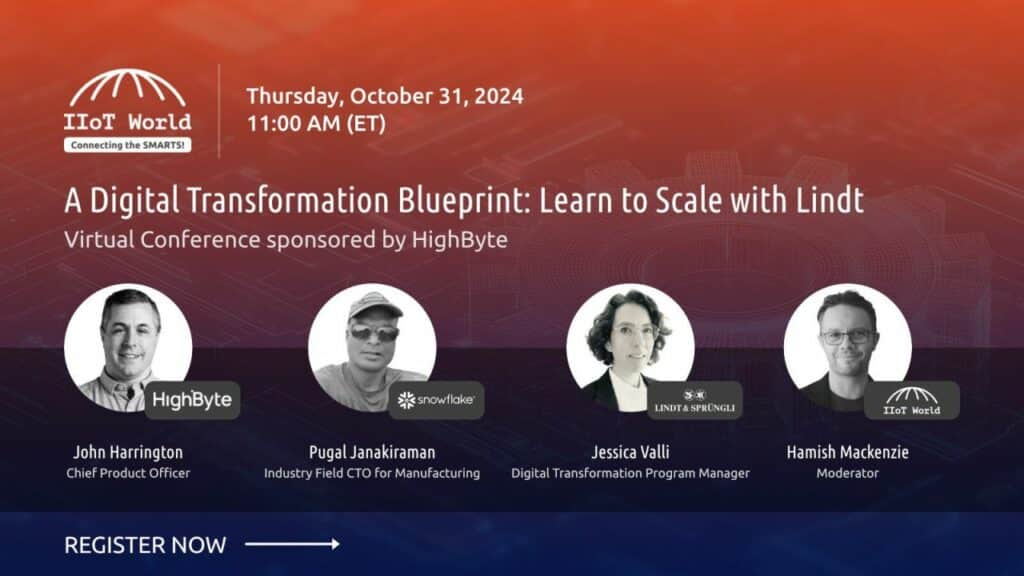 IIoT World
Connecting the SMARTS!

Thursday, October 31, 2024
11:00 AM (ET)

A Digital Transformation Blueprint: Learn to Scale with Lindt
Virtual Conference sponsored by HighByte

HighByte
John Harrington
Chief Product Officer

snowflake
Pugal Janakiraman
Industry Field CTO for Manufacturing

LINDT & SPRÜNGLI
Jessica Valli
Digital Transformation Program Manager

IIoT World
Hamish Mackenzie
Moderator

REGISTER NOW